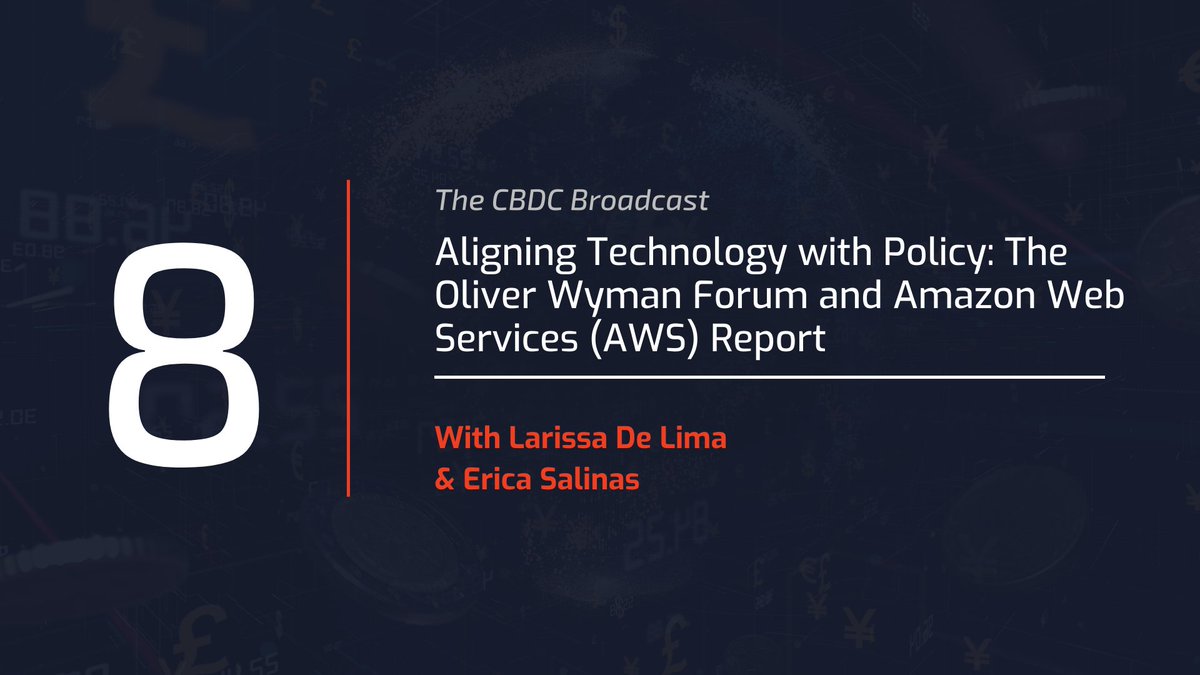 8

The CBDC Broadcast

Aligning Technology with Policy: The Oliver Wyman Forum and Amazon Web Services (AWS) Report

With Larissa De Lima & Erica Salinas